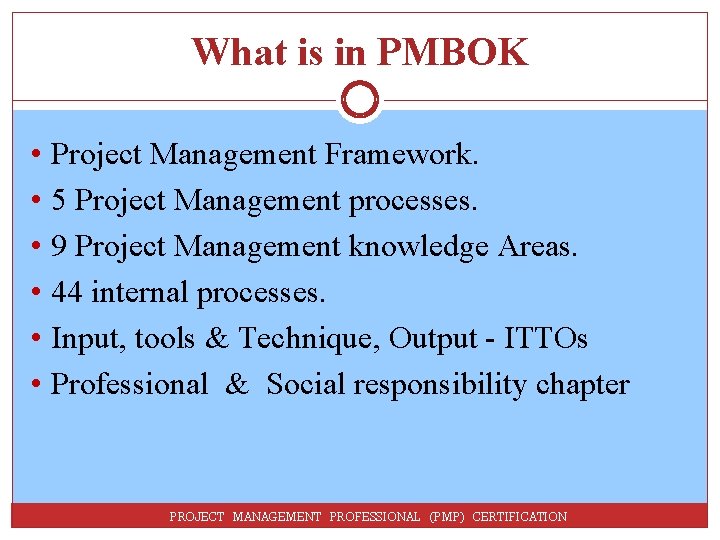 What is in PMBOK

• Project Management Framework.
• 5 Project Management processes.
• 9 Project Management knowledge Areas.
• 44 internal processes.
• Input, tools & Technique, Output - ITTOs
• Professional & Social responsibility chapter

PROJECT MANAGEMENT PROFESSIONAL (PMP) CERTIFICATION